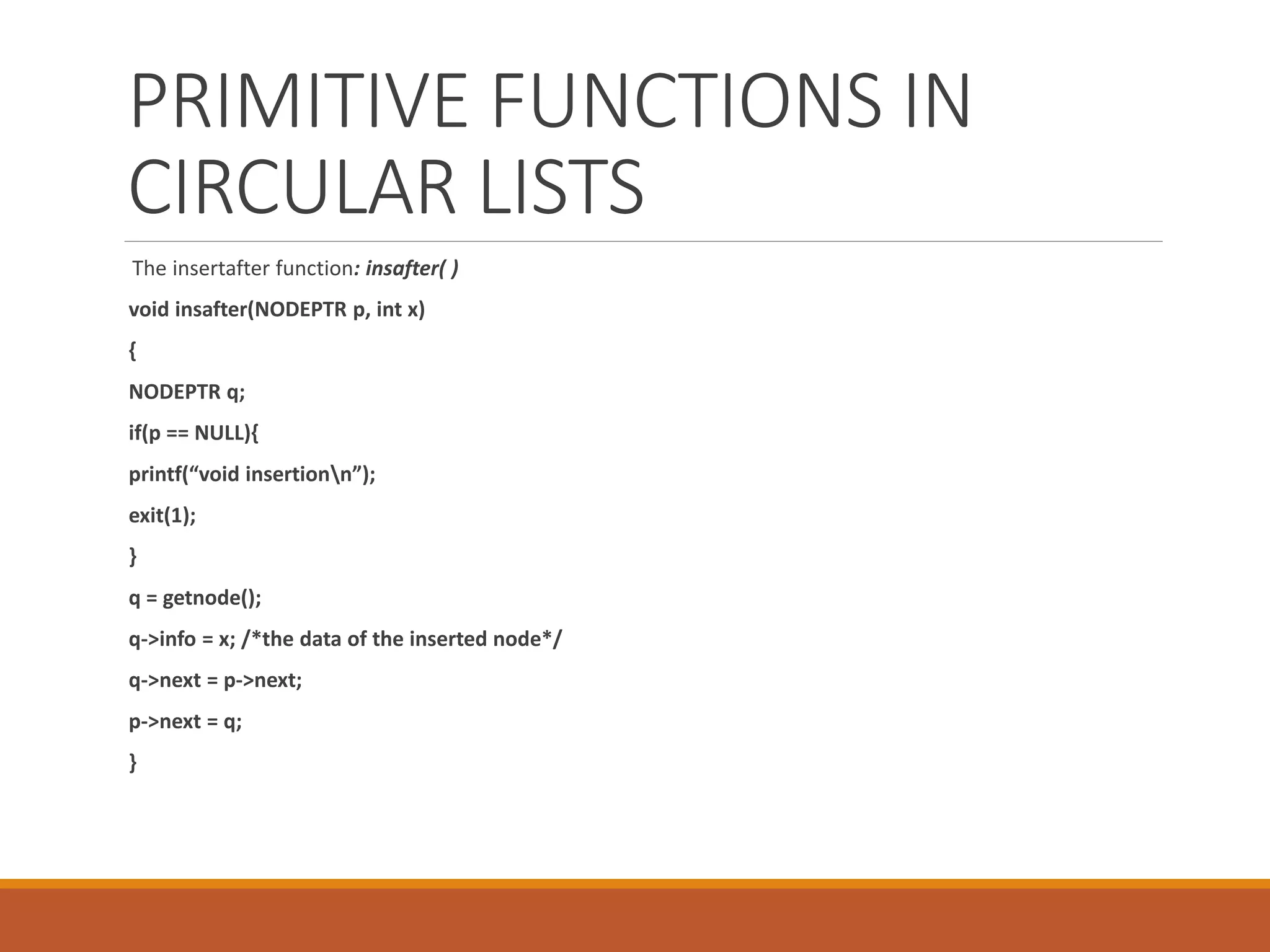 PRIMITIVE FUNCTIONS IN CIRCULAR LISTS

The insertafter function: insafter( )

void insafter(NODEPTR p, int x)

{

NODEPTR q;

if(p == NULL){

printf(“void insertion\n”);

exit(1);

}

q = getnode();

q->info = x; /*the data of the inserted node*/

q->next = p->next;

p->next = q;

}